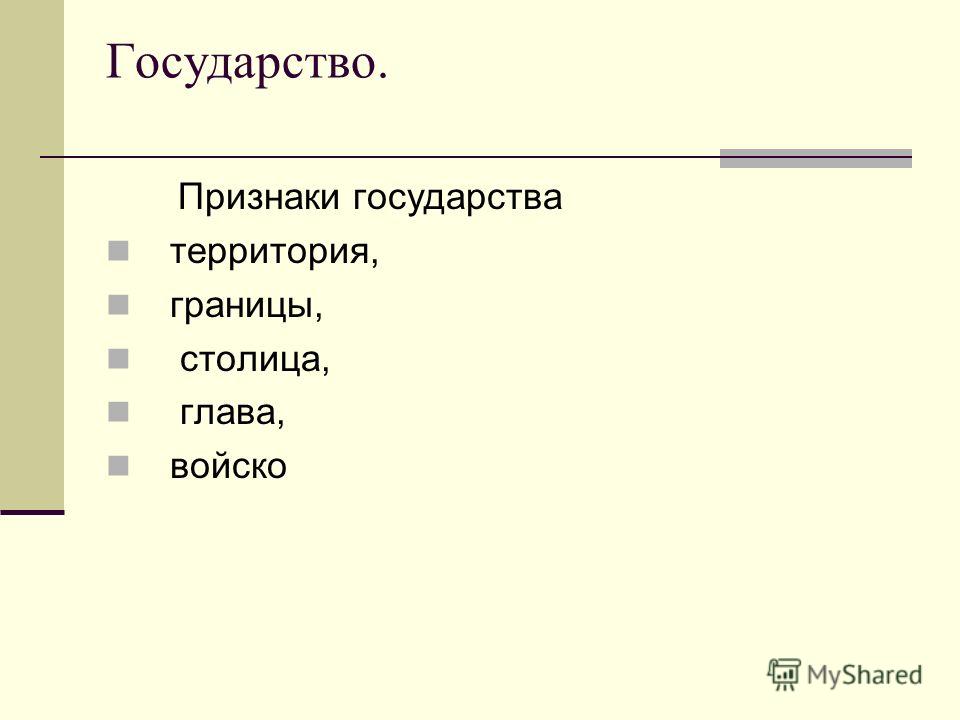 Государство.

Признаки государства

- территория,
- границы,
- столица,
- глава,
- войско

MyShared